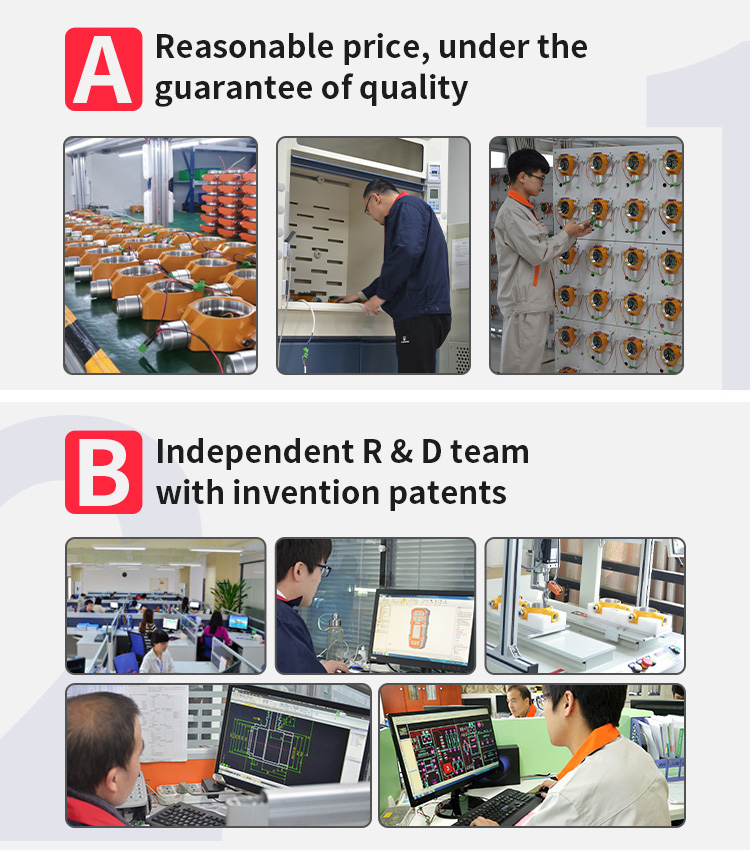 A Reasonable price, under the guarantee of quality

B Independent R & D team with invention patents